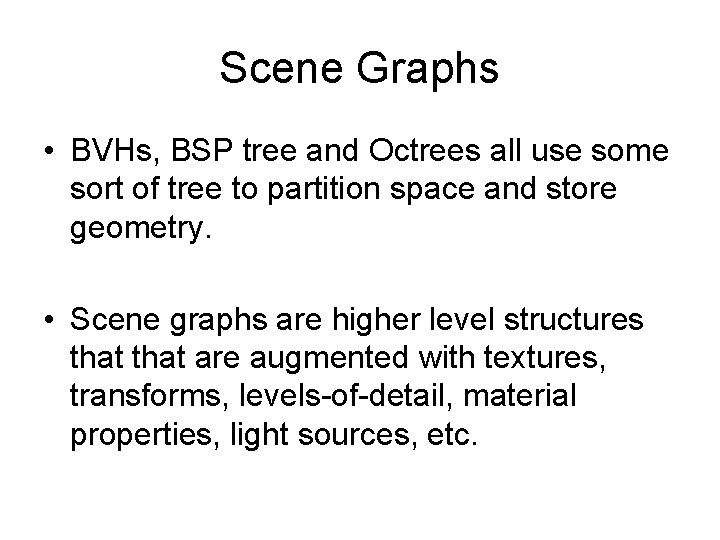 Scene Graphs

• BVHs, BSP tree and Octrees all use some sort of tree to partition space and store geometry.

• Scene graphs are higher level structures that that are augmented with textures, transforms, levels-of-detail, material properties, light sources, etc.